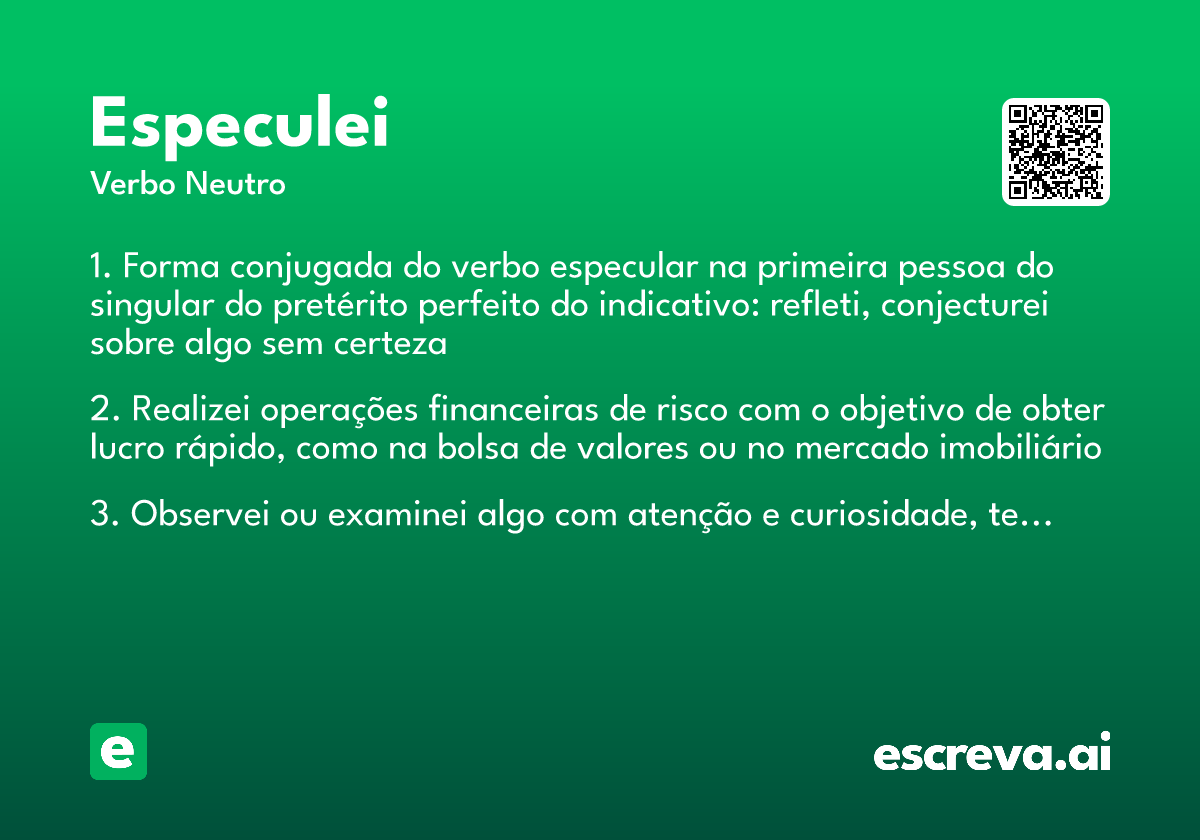 Especulei
Verbo Neutro

1. Forma conjugada do verbo especular na primeira pessoa do singular do pretérito perfeito do indicativo: refleti, conjecturei sobre algo sem certeza

2. Realizei operações financeiras de risco com o objetivo de obter lucro rápido, como na bolsa de valores ou no mercado imobiliário

3. Observei ou examinei algo com atenção e curiosidade, te…

e

escreva.ai